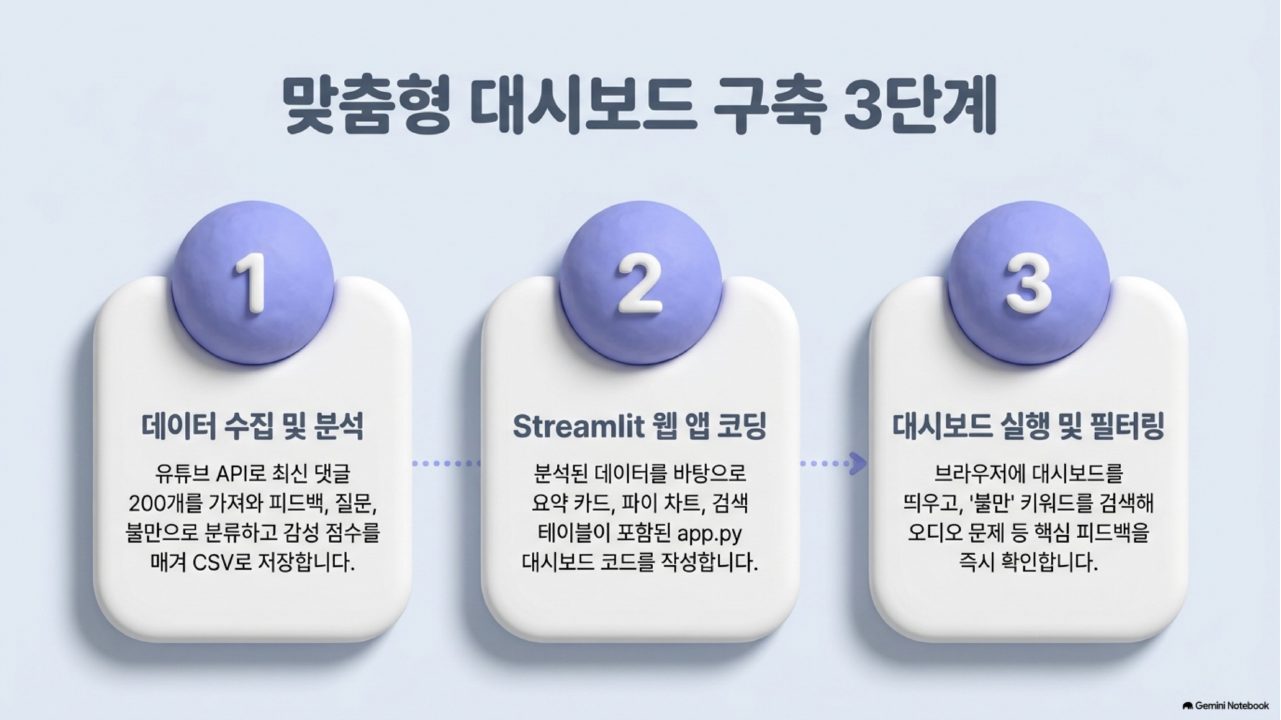 맞춤형 대시보드 구축 3단계

1

데이터 수집 및 분석

유튜브 API로 최신 댓글 200개를 가져와 피드백, 질문, 불만으로 분류하고 감성 점수를 매겨 CSV로 저장합니다.

2

Streamlit 웹 앱 코딩

분석된 데이터를 바탕으로 요약 카드, 파이 차트, 검색 테이블이 포함된 app.py 대시보드 코드를 작성합니다.

3

대시보드 실행 및 필터링

브라우저에 대시보드를 띄우고, '불만' 키워드를 검색해 오디오 문제 등 핵심 피드백을 즉시 확인합니다.

Gemini Notebook